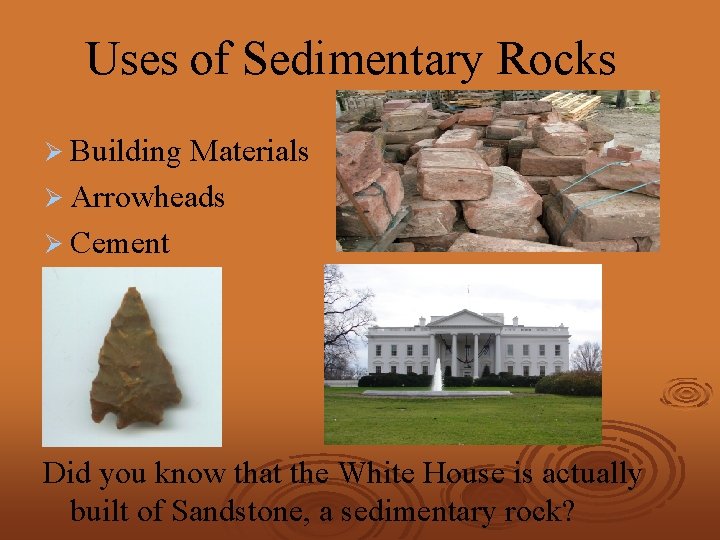 Uses of Sedimentary Rocks

➢ Building Materials
➢ Arrowheads
➢ Cement

Did you know that the White House is actually built of Sandstone, a sedimentary rock?